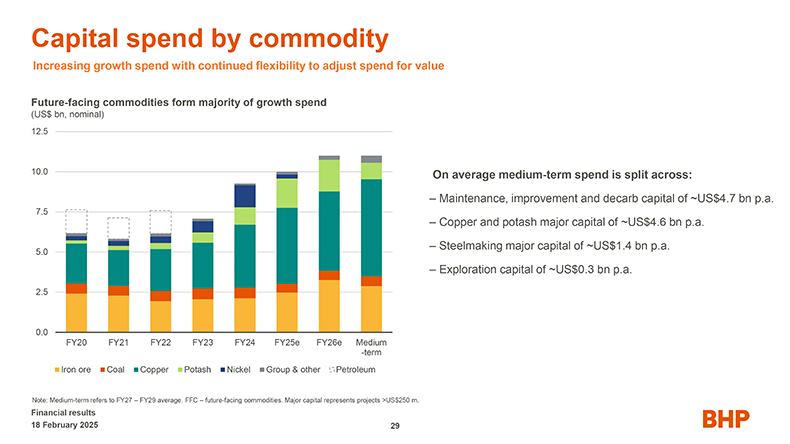 Capital spend by commodity

Increasing growth spend with continued flexibility to adjust spend for value

Future-facing commodities form majority of growth spend
(US$ bn, nominal)

12.5
10.0
7.5
5.0
2.5
0.0

FY20 FY21 FY22 FY23 FY24 FY25e FY26e Medium-term

Iron ore Coal Copper Potash Nickel Group & other Petroleum

On average medium-term spend is split across:

– Maintenance, improvement and decarb capital of ~US$4.7 bn p.a.

– Copper and potash major capital of ~US$4.6 bn p.a.

– Steelmaking major capital of ~US$1.4 bn p.a.

– Exploration capital of ~US$0.3 bn p.a.

Note: Medium-term refers to FY27 – FY29 average. FFC – future-facing commodities. Major capital represents projects >US$250 m.

Financial results
18 February 2025

29

BHP